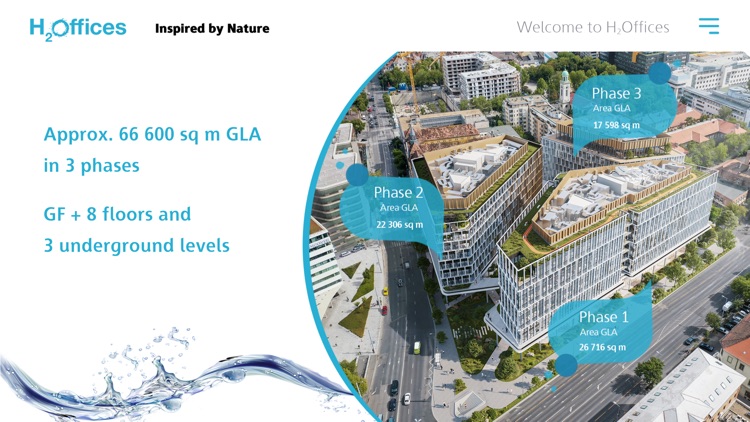 $H_2$Offices Inspired by Nature

Welcome to $H_2$Offices

Approx. 66 600 sq m GLA in 3 phases

GF + 8 floors and 3 underground levels

Phase 3
Area GLA
17 598 sq m

Phase 2
Area GLA
22 306 sq m

Phase 1
Area GLA
26 716 sq m